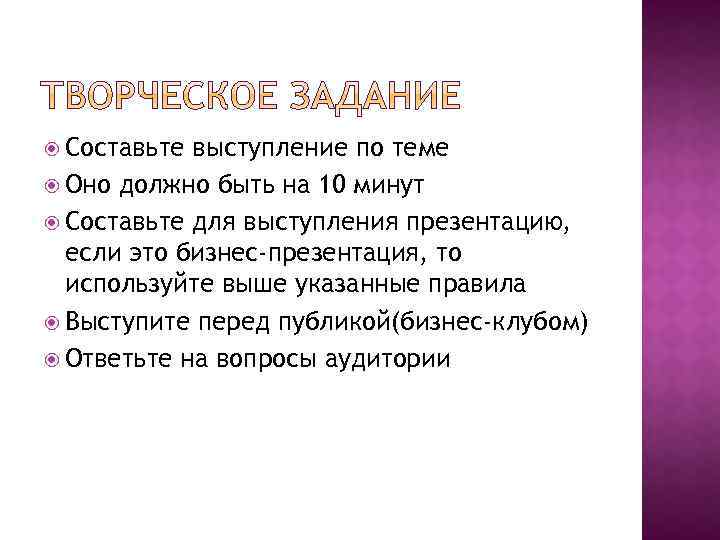 ТВОРЧЕСКОЕ ЗАДАНИЕ

Составьте выступление по теме
Оно должно быть на 10 минут
Составьте для выступления презентацию, если это бизнес-презентация, то используйте выше указанные правила
Выступите перед публикой(бизнес-клубом)
Ответьте на вопросы аудитории